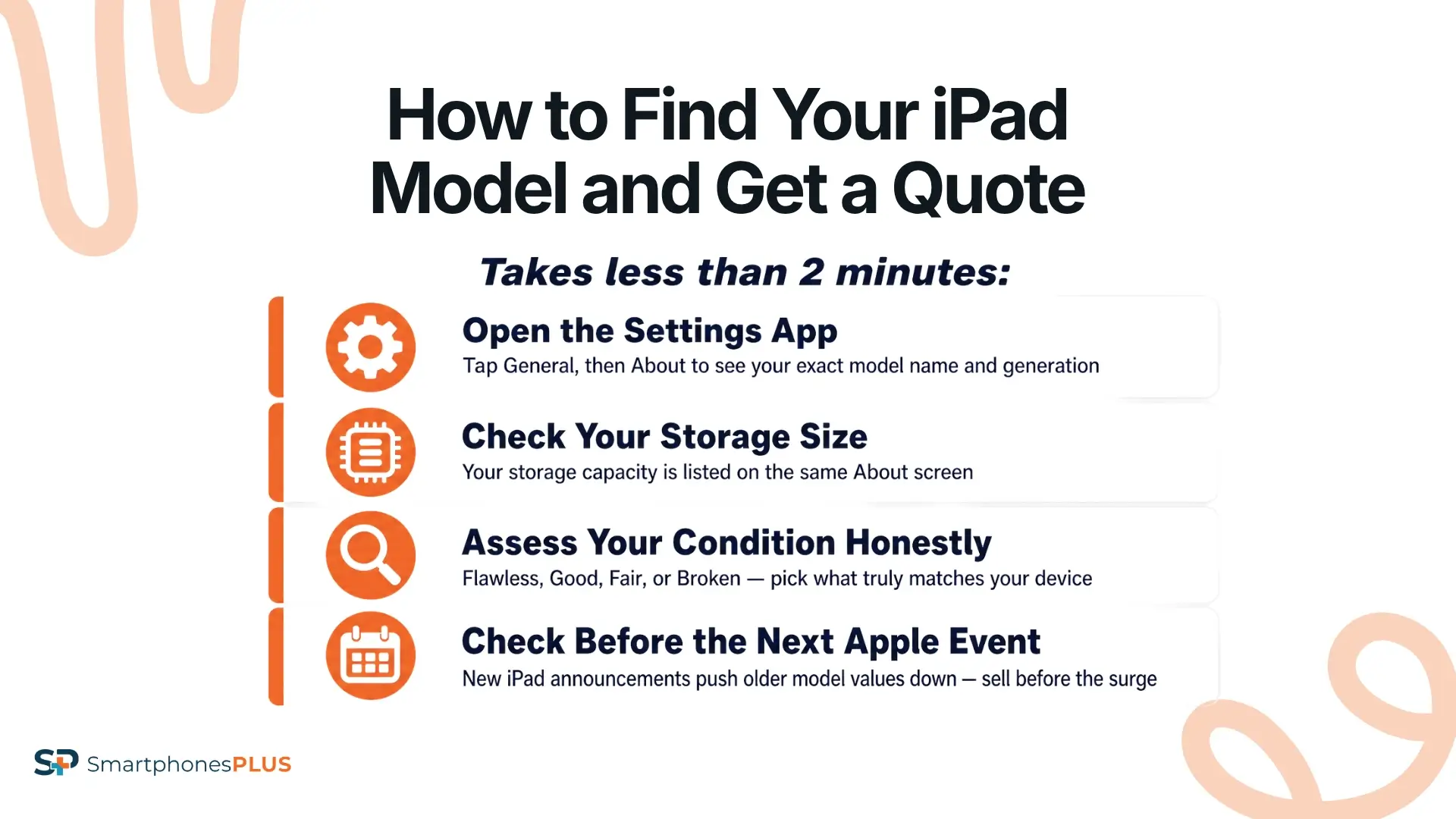 How to Find Your iPad Model and Get a Quote

Takes less than 2 minutes:

Open the Settings App
Tap General, then About to see your exact model name and generation

Check Your Storage Size
Your storage capacity is listed on the same About screen

Assess Your Condition Honestly
Flawless, Good, Fair, or Broken — pick what truly matches your device

Check Before the Next Apple Event
New iPad announcements push older model values down — sell before the surge

SP SmartphonesPLUS